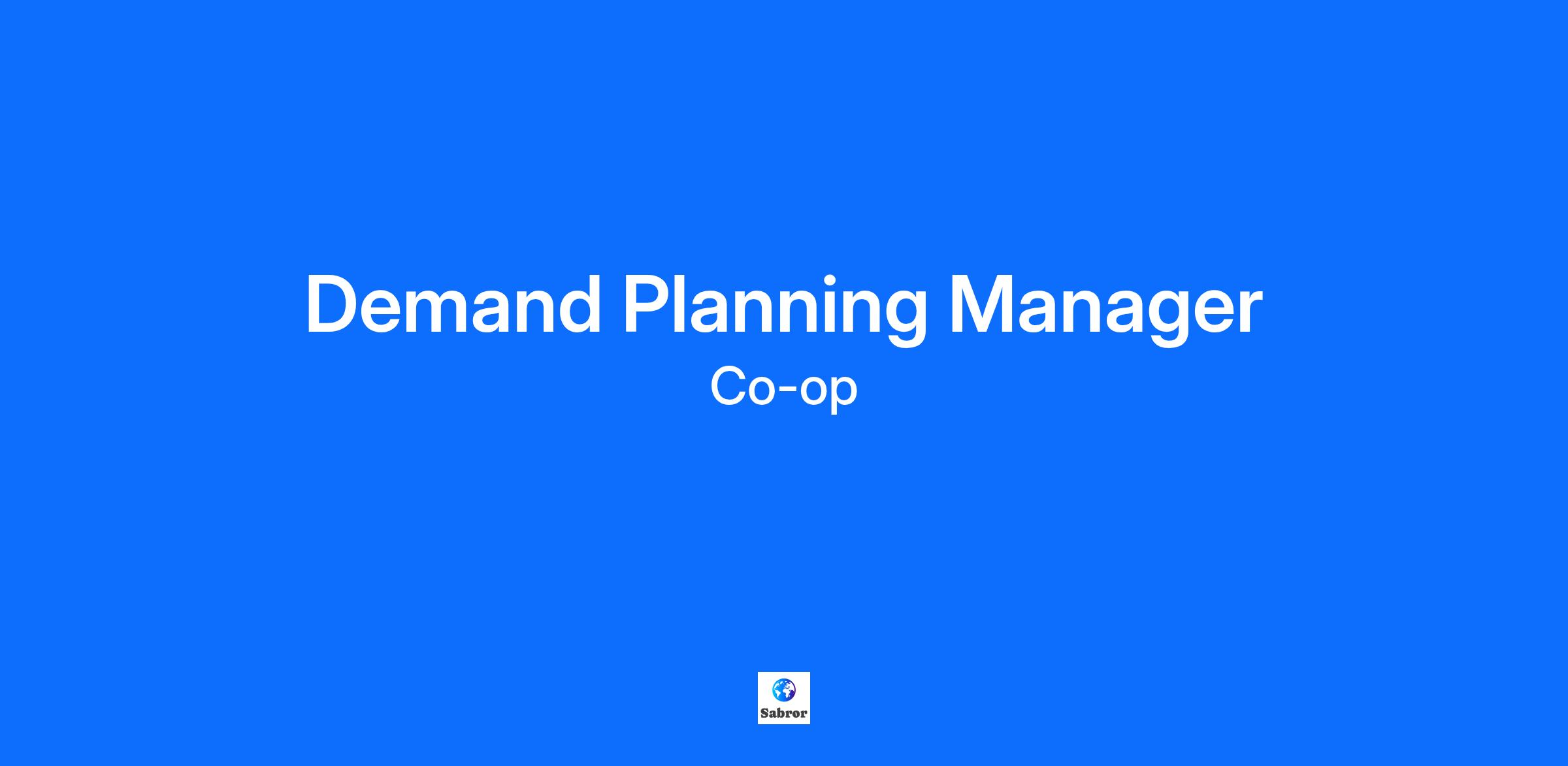 Demand Planning Manager
Co-op

Sabror